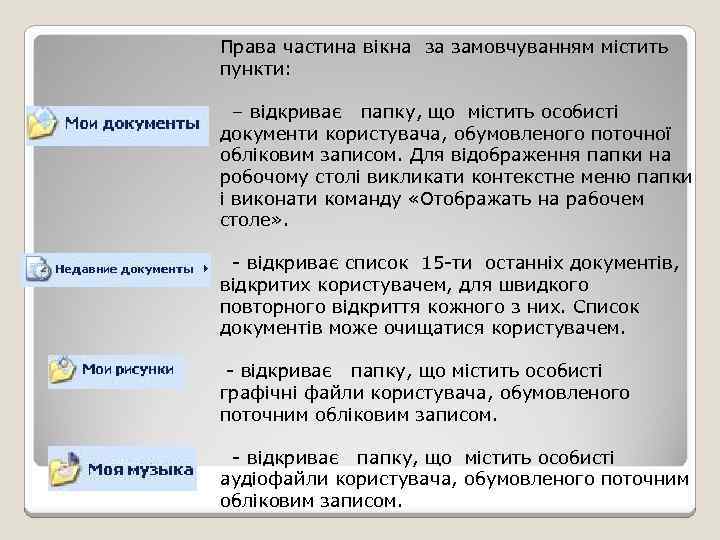 Права частина вікна за замовчуванням містить пункти:

Мои документы

– відкриває папку, що містить особисті документи користувача, обумовленого поточної обліковим записом. Для відображення папки на робочому столі викликати контекстне меню папки і виконати команду «Отображать на рабочем столе».

Недавние документы

- відкриває список 15-ти останніх документів, відкритих користувачем, для швидкого повторного відкриття кожного з них. Список документів може очищатися користувачем.

Мои рисунки

- відкриває папку, що містить особисті графічні файли користувача, обумовленого поточним обліковим записом.

Моя музыка

- відкриває папку, що містить особисті аудіофайли користувача, обумовленого поточним обліковим записом.